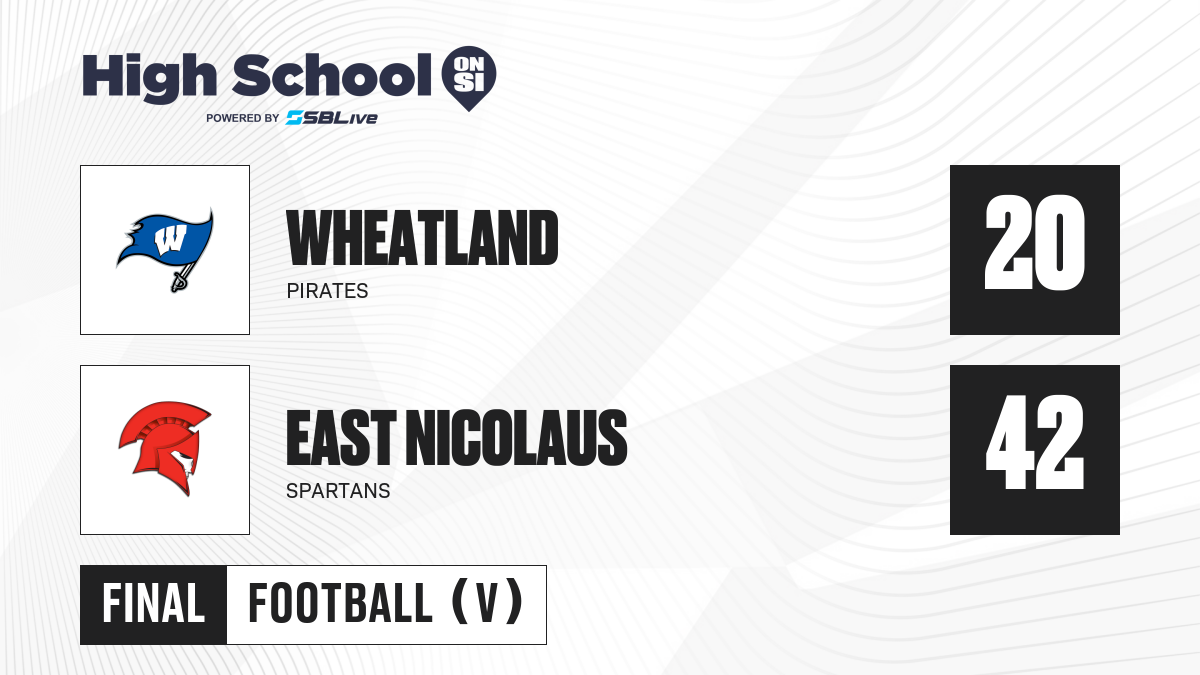 High School ON SI
POWERED BY SBLive

W

WHEATLAND
PIRATES

20

EAST NICOLAUS
SPARTANS

42

FINAL FOOTBALL (V)